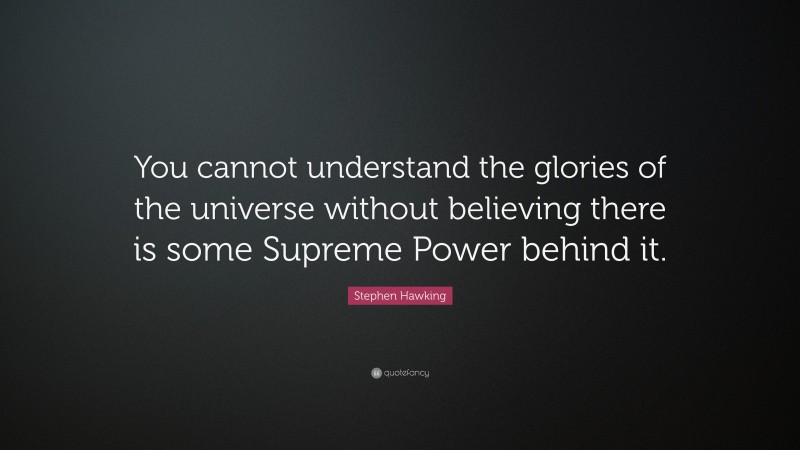 You cannot understand the glories of the universe without believing there is some Supreme Power behind it.

Stephen Hawking

quotefancy